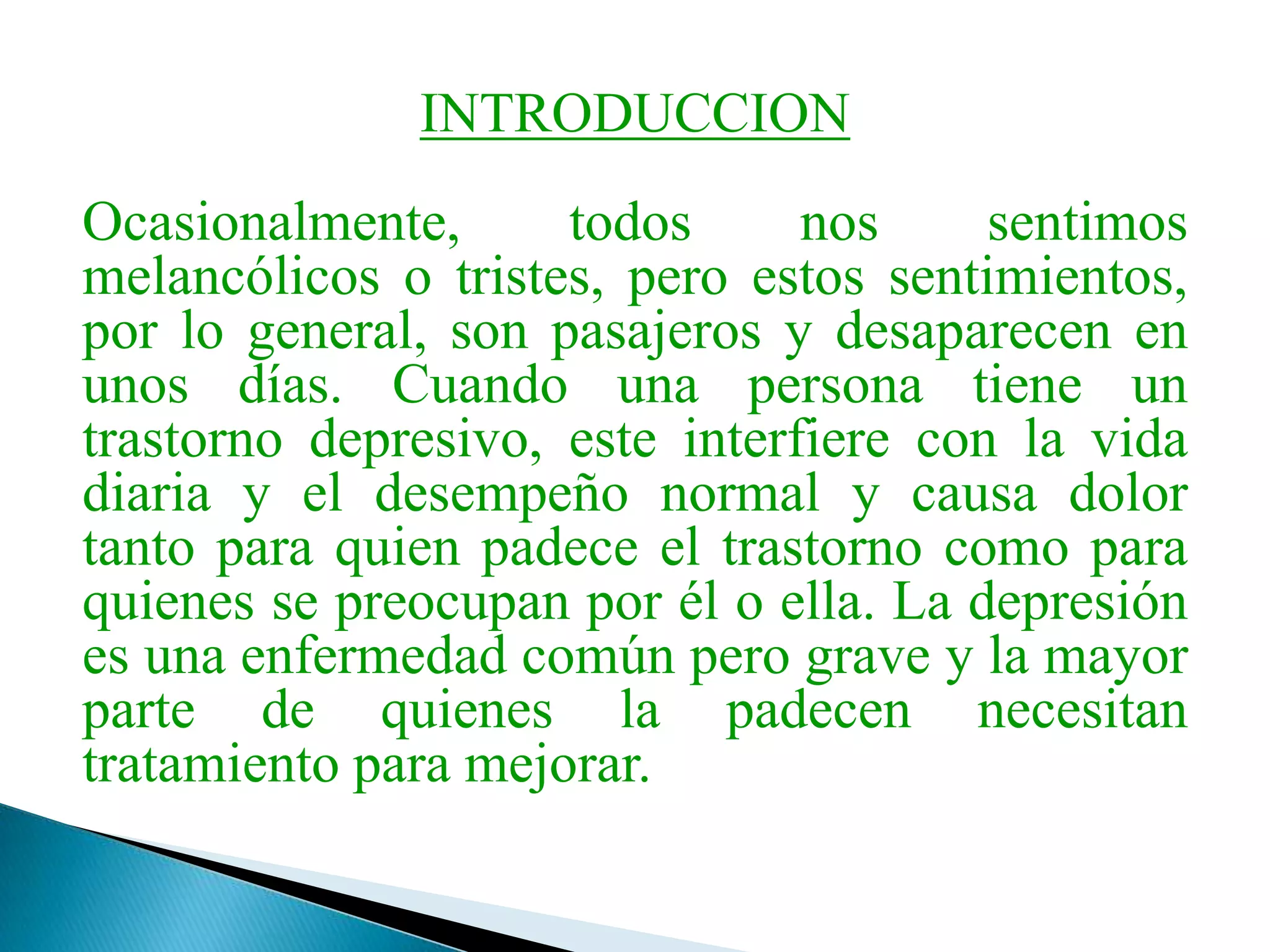 INTRODUCCION

Ocasionalmente, todos nos sentimos melancólicos o tristes, pero estos sentimientos, por lo general, son pasajeros y desaparecen en unos días. Cuando una persona tiene un trastorno depresivo, este interfiere con la vida diaria y el desempeño normal y causa dolor tanto para quien padece el trastorno como para quienes se preocupan por él o ella. La depresión es una enfermedad común pero grave y la mayor parte de quienes la padecen necesitan tratamiento para mejorar.